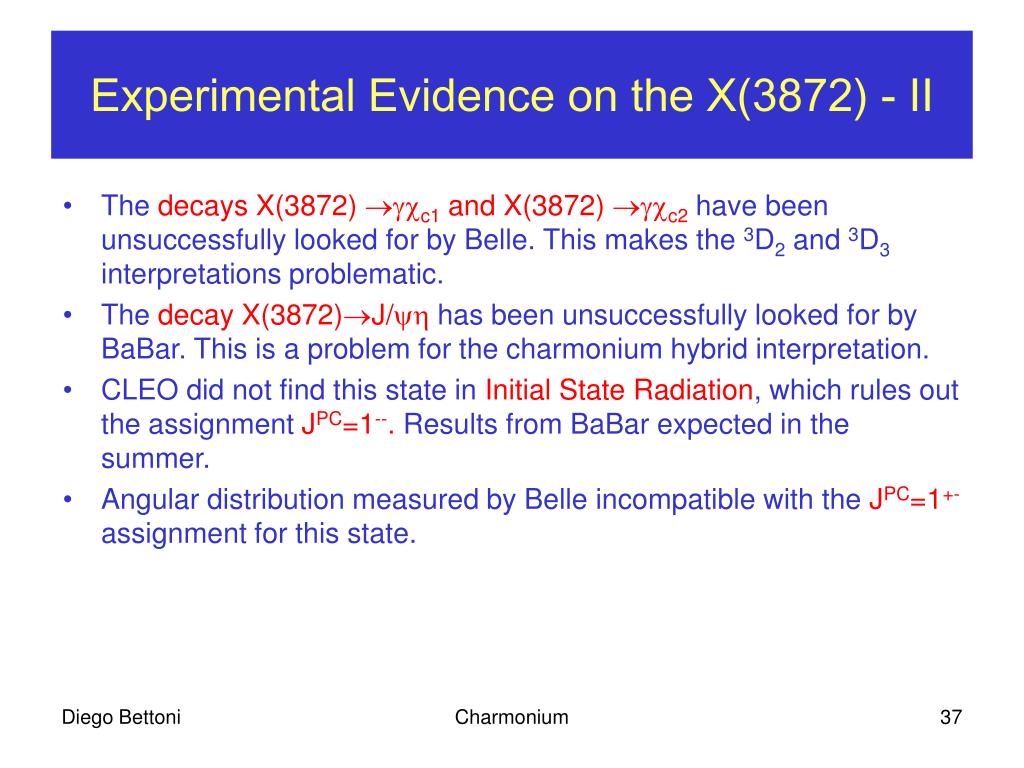 Experimental Evidence on the X(3872) - II

• The decays X(3872) $\rightarrow\gamma\chi_{c1}$ and X(3872) $\rightarrow\gamma\chi_{c2}$ have been unsuccessfully looked for by Belle. This makes the $^3D_2$ and $^3D_3$ interpretations problematic.
• The decay X(3872)$\rightarrow J/\psi\eta$ has been unsuccessfully looked for by BaBar. This is a problem for the charmonium hybrid interpretation.
• CLEO did not find this state in Initial State Radiation, which rules out the assignment $J^{PC}=1^{--}$. Results from BaBar expected in the summer.
• Angular distribution measured by Belle incompatible with the $J^{PC}=1^{+-}$ assignment for this state.

Diego Bettoni Charmonium 37